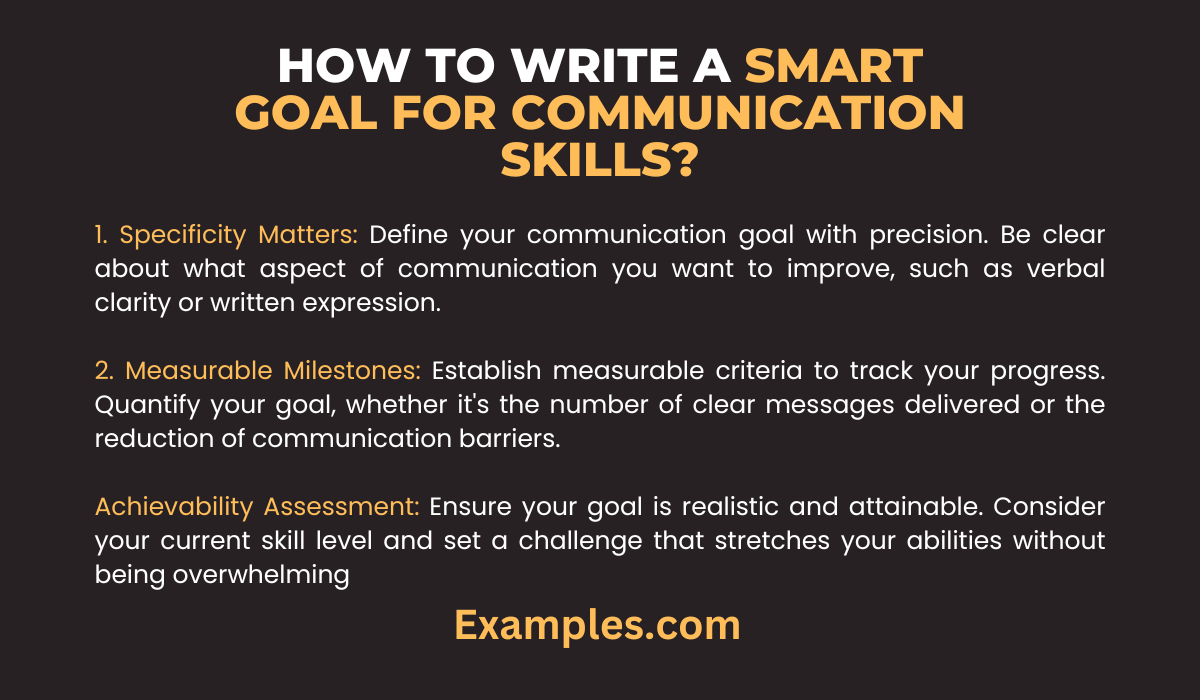 HOW TO WRITE A SMART GOAL FOR COMMUNICATION SKILLS?

1. Specificity Matters: Define your communication goal with precision. Be clear about what aspect of communication you want to improve, such as verbal clarity or written expression.

2. Measurable Milestones: Establish measurable criteria to track your progress. Quantify your goal, whether it's the number of clear messages delivered or the reduction of communication barriers.

Achievability Assessment: Ensure your goal is realistic and attainable. Consider your current skill level and set a challenge that stretches your abilities without being overwhelming

Examples.com